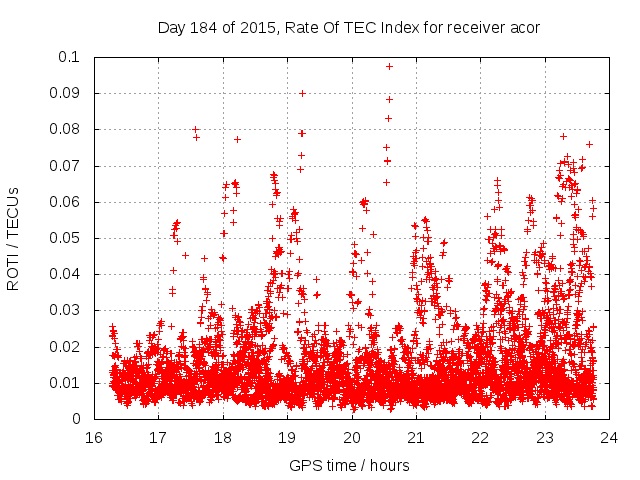 Day 184 of 2015, Rate Of TEC Index for receiver acor

ROTI / TECUs

0.1
0.09
0.08
0.07
0.06
0.05
0.04
0.03
0.02
0.01
0

16 17 18 19 20 21 22 23 24

GPS time / hours